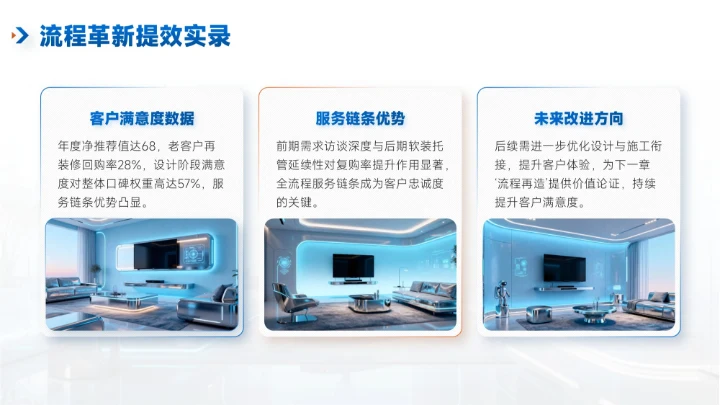 流程革新提效实录

客户满意度数据

年度净推荐值达68，老客户再装修回购率28%，设计阶段满意度对整体口碑权重高达57%，服务链条优势凸显。

服务链条优势

前期需求访谈深度与后期软装托管延续性对复购率提升作用显著，全流程服务链条成为客户忠诚度的关键。

未来改进方向

后续需进一步优化设计与施工衔接，提升客户体验，为下一章'流程再造'提供价值论证，持续提升客户满意度。